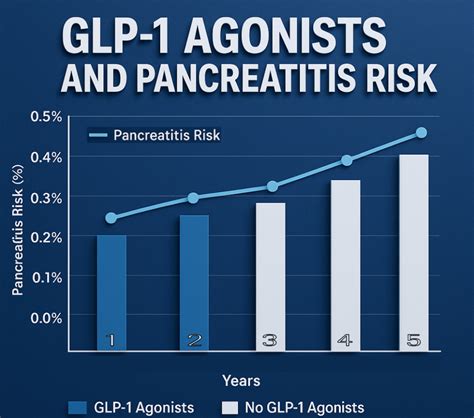 GLP-1 AGONISTS AND PANCREATITIS RISK

Pancreatitis Risk

Pancreatitis Risk (%)

0.5%
0.4%
0.3%
0.2%
0.1%
0.0%

1
2
3
4
5

Years

GLP-1 Agonists
No GLP-1 Agonists